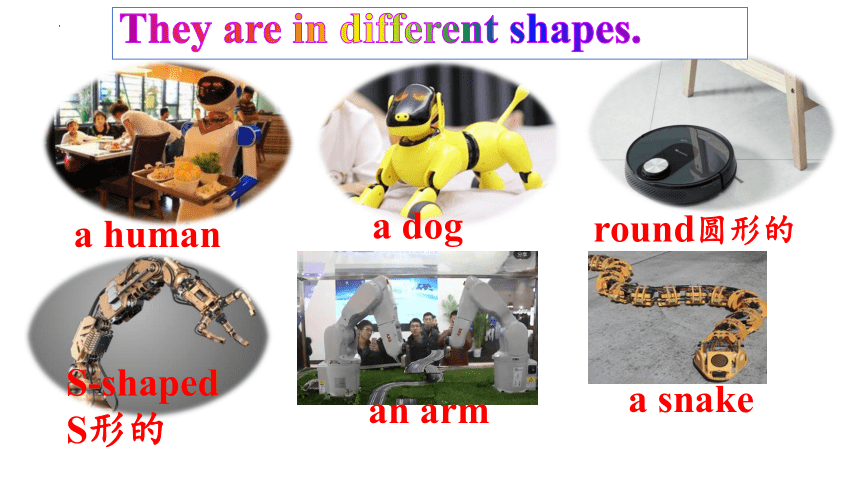 They are in different shapes.

a human

a dog

round圆形的

S-shaped
S形的

an arm

a snake